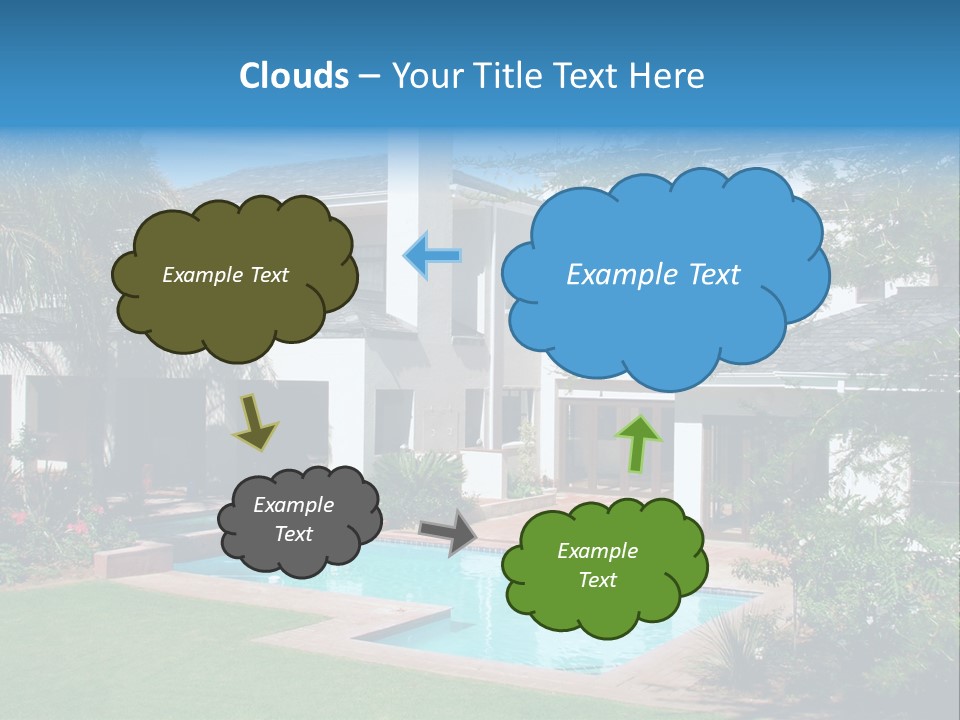 Clouds – Your Title Text Here

Example Text

Example Text

Example Text

Example Text